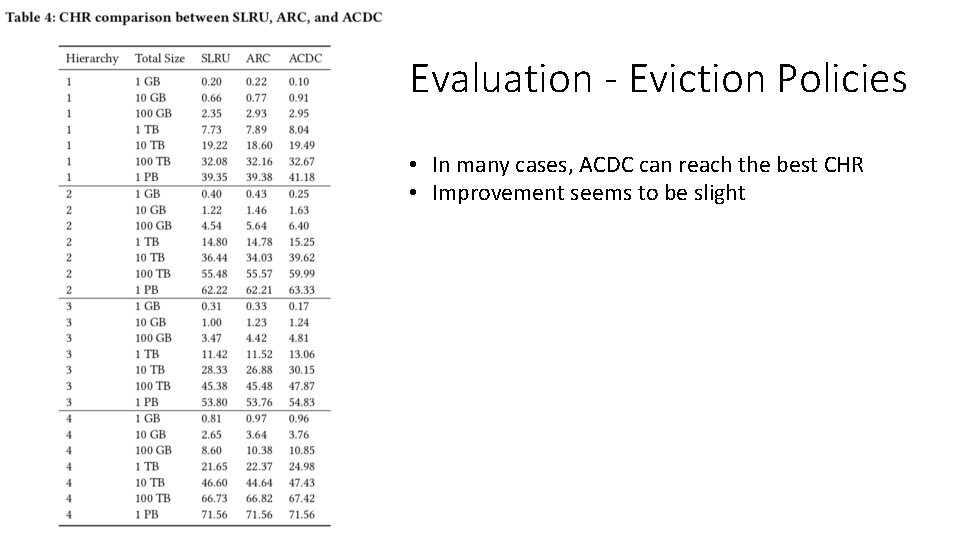 Table 4: CHR comparison between SLRU, ARC, and ACDC

| Hierarchy | Total Size | SLRU | ARC | ACDC |
|---|---|---|---|---|
| 1 | 1 GB | 0.20 | 0.22 | 0.10 |
| 1 | 10 GB | 0.66 | 0.77 | 0.91 |
| 1 | 100 GB | 2.35 | 2.93 | 2.95 |
| 1 | 1 TB | 7.73 | 7.89 | 8.04 |
| 1 | 10 TB | 19.22 | 18.60 | 19.49 |
| 1 | 100 TB | 32.08 | 32.16 | 32.67 |
| 1 | 1 PB | 39.35 | 39.38 | 41.18 |
| 2 | 1 GB | 0.40 | 0.43 | 0.25 |
| 2 | 10 GB | 1.22 | 1.46 | 1.63 |
| 2 | 100 GB | 4.54 | 5.64 | 6.40 |
| 2 | 1 TB | 14.80 | 14.78 | 15.25 |
| 2 | 10 TB | 36.44 | 34.03 | 39.62 |
| 2 | 100 TB | 55.48 | 55.57 | 59.99 |
| 2 | 1 PB | 62.22 | 62.21 | 63.33 |
| 3 | 1 GB | 0.31 | 0.33 | 0.17 |
| 3 | 10 GB | 1.00 | 1.23 | 1.24 |
| 3 | 100 GB | 3.47 | 4.42 | 4.81 |
| 3 | 1 TB | 11.42 | 11.52 | 13.06 |
| 3 | 10 TB | 28.33 | 26.88 | 30.15 |
| 3 | 100 TB | 45.38 | 45.48 | 47.87 |
| 3 | 1 PB | 53.80 | 53.76 | 54.83 |
| 4 | 1 GB | 0.81 | 0.97 | 0.96 |
| 4 | 10 GB | 2.65 | 3.64 | 3.76 |
| 4 | 100 GB | 8.60 | 10.38 | 10.85 |
| 4 | 1 TB | 21.65 | 22.37 | 24.98 |
| 4 | 10 TB | 46.60 | 44.64 | 47.43 |
| 4 | 100 TB | 66.73 | 66.82 | 67.42 |
| 4 | 1 PB | 71.56 | 71.56 | 71.56 |

Evaluation - Eviction Policies

• In many cases, ACDC can reach the best CHR
• Improvement seems to be slight